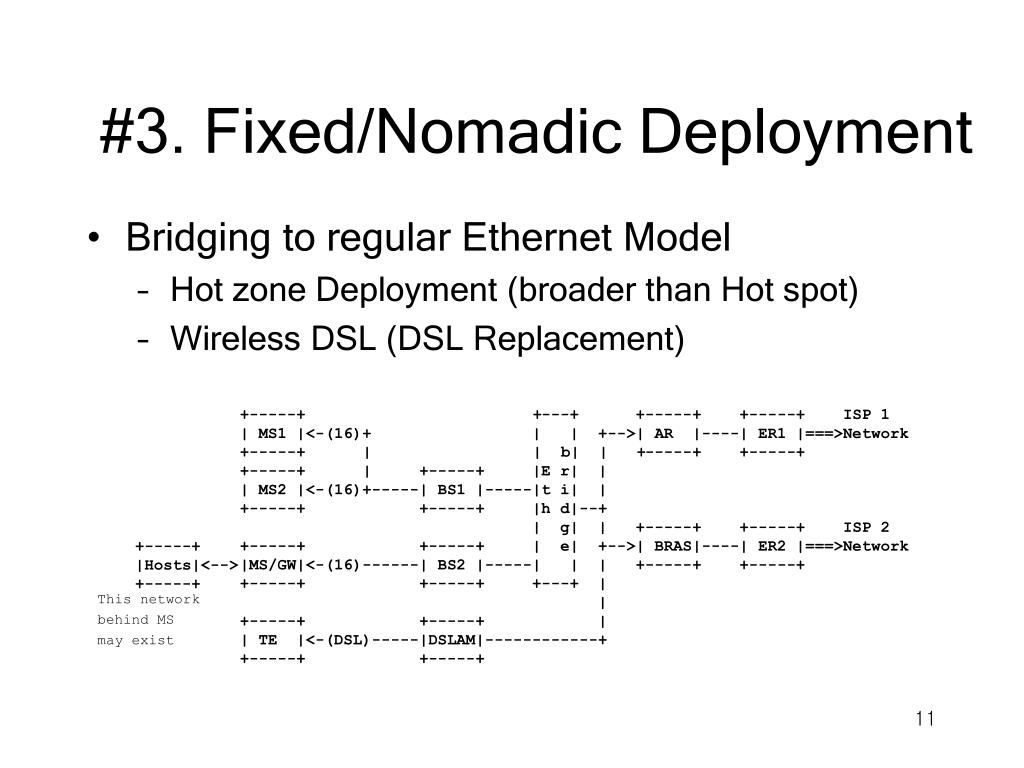 #3. Fixed/Nomadic Deployment

• Bridging to regular Ethernet Model
– Hot zone Deployment (broader than Hot spot)
– Wireless DSL (DSL Replacement)

```
                +-----+                    +---+      +-----+    +-----+    ISP 1
                | MS1 |<-(16)+             |   |  +-->| AR  |----| ER1 |===>Network
                +-----+      |             |  b|  |   +-----+    +-----+
                +-----+      |     +-----+ |E r|  |
                | MS2 |<-(16)+-----| BS1 |-----|t i|  |
                +-----+            +-----+ |h d|--+
                                           |  g|  |   +-----+    +-----+    ISP 2
    +-----+     +-----+            +-----+ |  e|  +-->| BRAS|----| ER2 |===>Network
    |Hosts|<-->|MS/GW|<-(16)------| BS2 |-----|   |  |   +-----+    +-----+
    +-----+     +-----+            +-----+ +---+  |
This network                                      |
behind MS       +-----+            +-----+        |
may exist       | TE  |<-(DSL)-----|DSLAM|------------+
                +-----+            +-----+
```

11